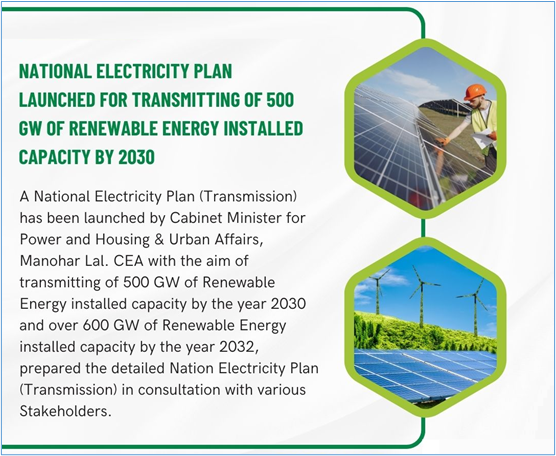 NATIONAL ELECTRICITY PLAN LAUNCHED FOR TRANSMITTING OF 500 GW OF RENEWABLE ENERGY INSTALLED CAPACITY BY 2030

A National Electricity Plan (Transmission) has been launched by Cabinet Minister for Power and Housing & Urban Affairs, Manohar Lal. CEA with the aim of transmitting of 500 GW of Renewable Energy installed capacity by the year 2030 and over 600 GW of Renewable Energy installed capacity by the year 2032, prepared the detailed Nation Electricity Plan (Transmission) in consultation with various Stakeholders.